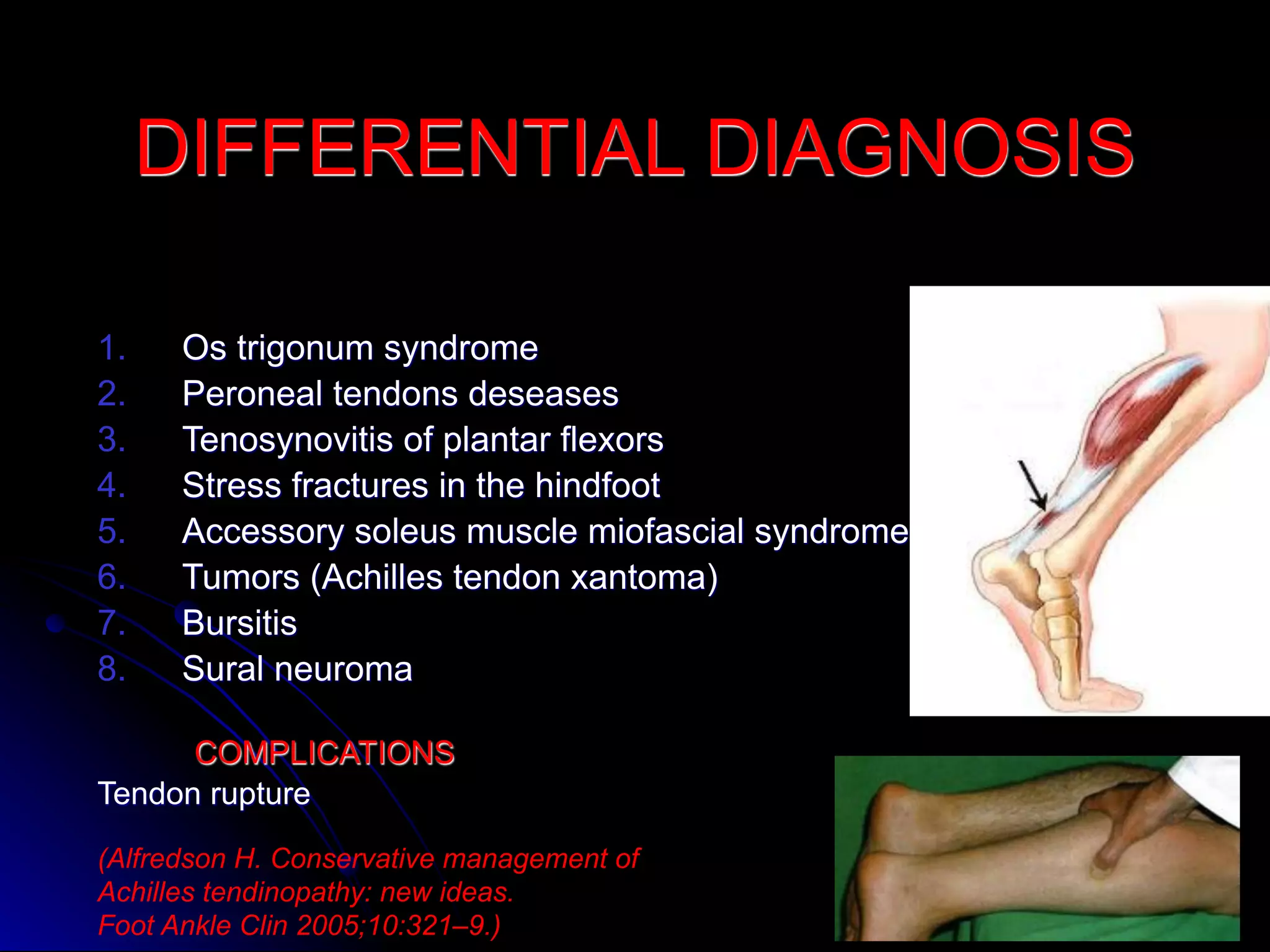 DIFFERENTIAL DIAGNOSIS

1. Os trigonum syndrome
2. Peroneal tendons deseases
3. Tenosynovitis of plantar flexors
4. Stress fractures in the hindfoot
5. Accessory soleus muscle miofascial syndrome
6. Tumors (Achilles tendon xantoma)
7. Bursitis
8. Sural neuroma

COMPLICATIONS
Tendon rupture

(Alfredson H. Conservative management of Achilles tendinopathy: new ideas. Foot Ankle Clin 2005;10:321–9.)